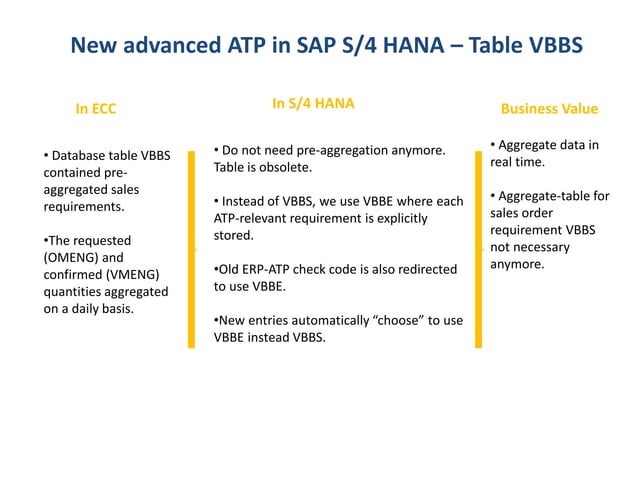 New advanced ATP in SAP S/4 HANA – Table VBBS

In ECC

• Database table VBBS contained pre-aggregated sales requirements.

•The requested (OMENG) and confirmed (VMENG) quantities aggregated on a daily basis.

In S/4 HANA

• Do not need pre-aggregation anymore. Table is obsolete.

• Instead of VBBS, we use VBBE where each ATP-relevant requirement is explicitly stored.

•Old ERP-ATP check code is also redirected to use VBBE.

•New entries automatically “choose” to use VBBE instead VBBS.

Business Value

• Aggregate data in real time.

• Aggregate-table for sales order requirement VBBS not necessary anymore.